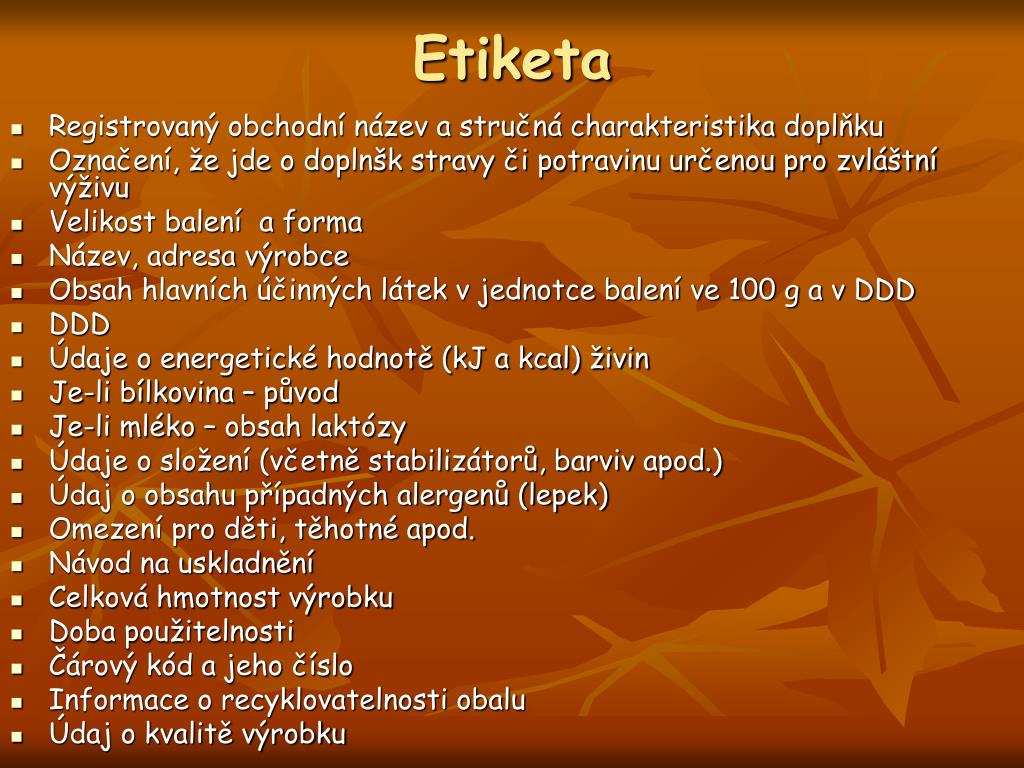 Etiketa

- Registrovaný obchodní název a stručná charakteristika doplňku
- Označení, že jde o doplnšk stravy či potravinu určenou pro zvláštní výživu
- Velikost balení  a forma
- Název, adresa výrobce
- Obsah hlavních účinných látek v jednotce balení ve 100 g a v DDD
- DDD
- Údaje o energetické hodnotě (kJ a kcal) živin
- Je-li bílkovina – původ
- Je-li mléko – obsah laktózy
- Údaje o složení (včetně stabilizátorů, barviv apod.)
- Údaj o obsahu případných alergenů (lepek)
- Omezení pro děti, těhotné apod.
- Návod na uskladnění
- Celková hmotnost výrobku
- Doba použitelnosti
- Čárový kód a jeho číslo
- Informace o recyklovatelnosti obalu
- Údaj o kvalitě výrobku